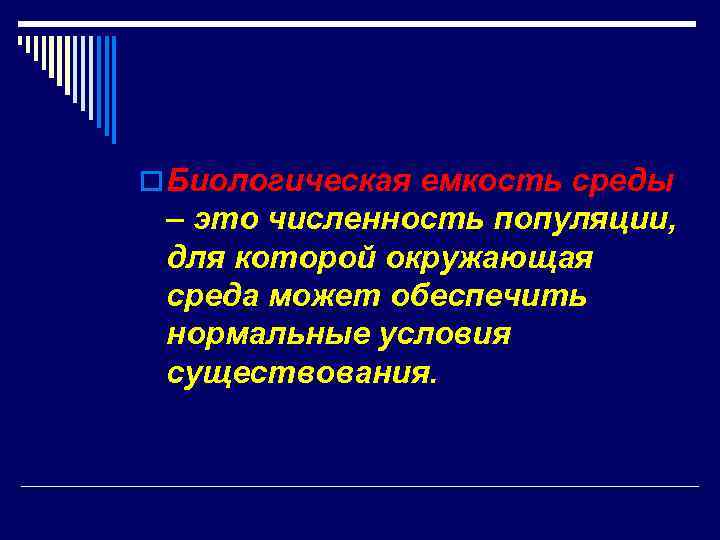 Биологическая емкость среды – это численность популяции, для которой окружающая среда может обеспечить нормальные условия существования.